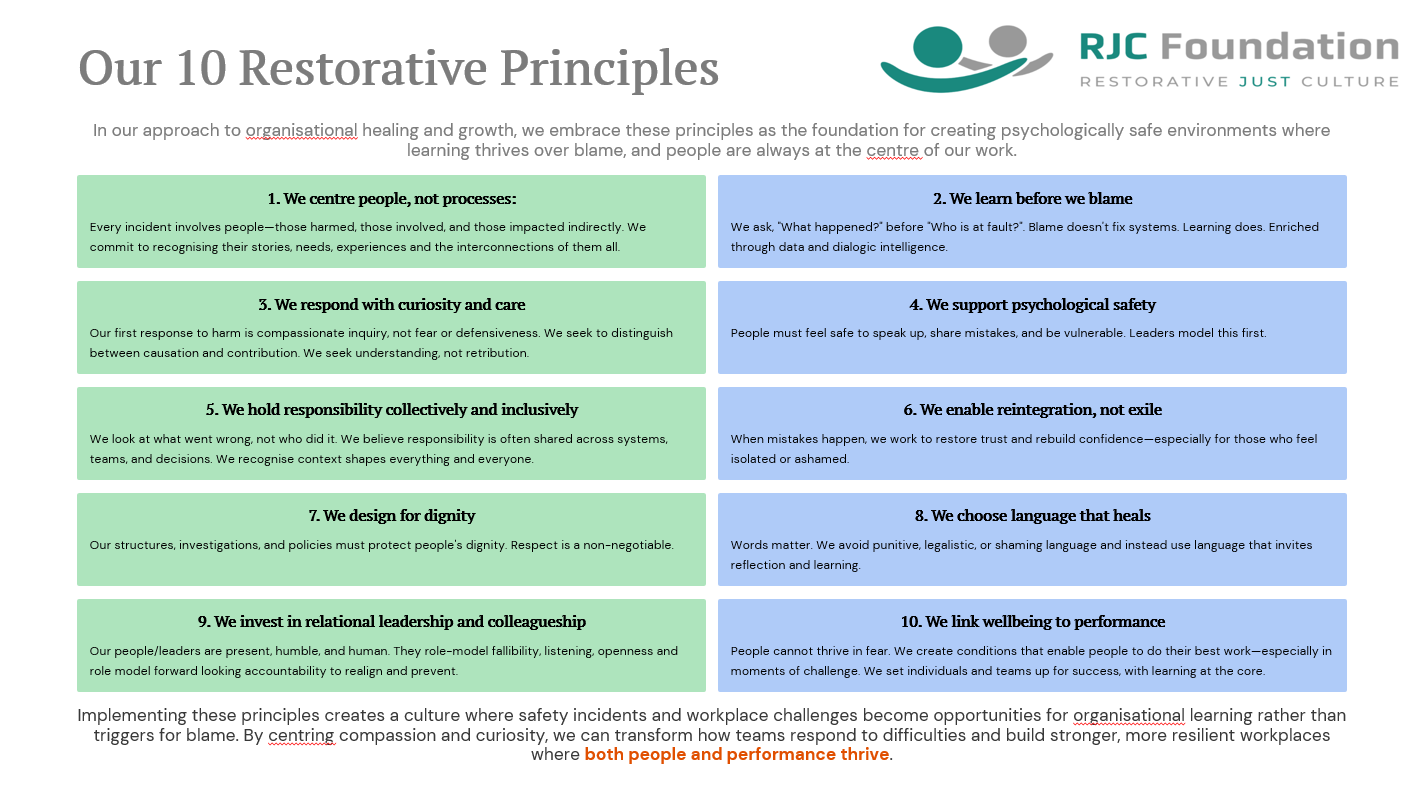 Our 10 Restorative Principles

RJC Foundation
RESTORATIVE JUST CULTURE

In our approach to organisational healing and growth, we embrace these principles as the foundation for creating psychologically safe environments where learning thrives over blame, and people are always at the centre of our work.

1. We centre people, not processes:
Every incident involves people—those harmed, those involved, and those impacted indirectly. We commit to recognising their stories, needs, experiences and the interconnections of them all.

2. We learn before we blame
We ask, "What happened?" before "Who is at fault?". Blame doesn't fix systems. Learning does. Enriched through data and dialogic intelligence.

3. We respond with curiosity and care
Our first response to harm is compassionate inquiry, not fear or defensiveness. We seek to distinguish between causation and contribution. We seek understanding, not retribution.

4. We support psychological safety
People must feel safe to speak up, share mistakes, and be vulnerable. Leaders model this first.

5. We hold responsibility collectively and inclusively
We look at what went wrong, not who did it. We believe responsibility is often shared across systems, teams, and decisions. We recognise context shapes everything and everyone.

6. We enable reintegration, not exile
When mistakes happen, we work to restore trust and rebuild confidence—especially for those who feel isolated or ashamed.

7. We design for dignity
Our structures, investigations, and policies must protect people's dignity. Respect is a non-negotiable.

8. We choose language that heals
Words matter. We avoid punitive, legalistic, or shaming language and instead use language that invites reflection and learning.

9. We invest in relational leadership and colleagueship
Our people/leaders are present, humble, and human. They role-model fallibility, listening, openness and role model forward looking accountability to realign and prevent.

10. We link wellbeing to performance
People cannot thrive in fear. We create conditions that enable people to do their best work—especially in moments of challenge. We set individuals and teams up for success, with learning at the core.

Implementing these principles creates a culture where safety incidents and workplace challenges become opportunities for organisational learning rather than triggers for blame. By centring compassion and curiosity, we can transform how teams respond to difficulties and build stronger, more resilient workplaces where both people and performance thrive.